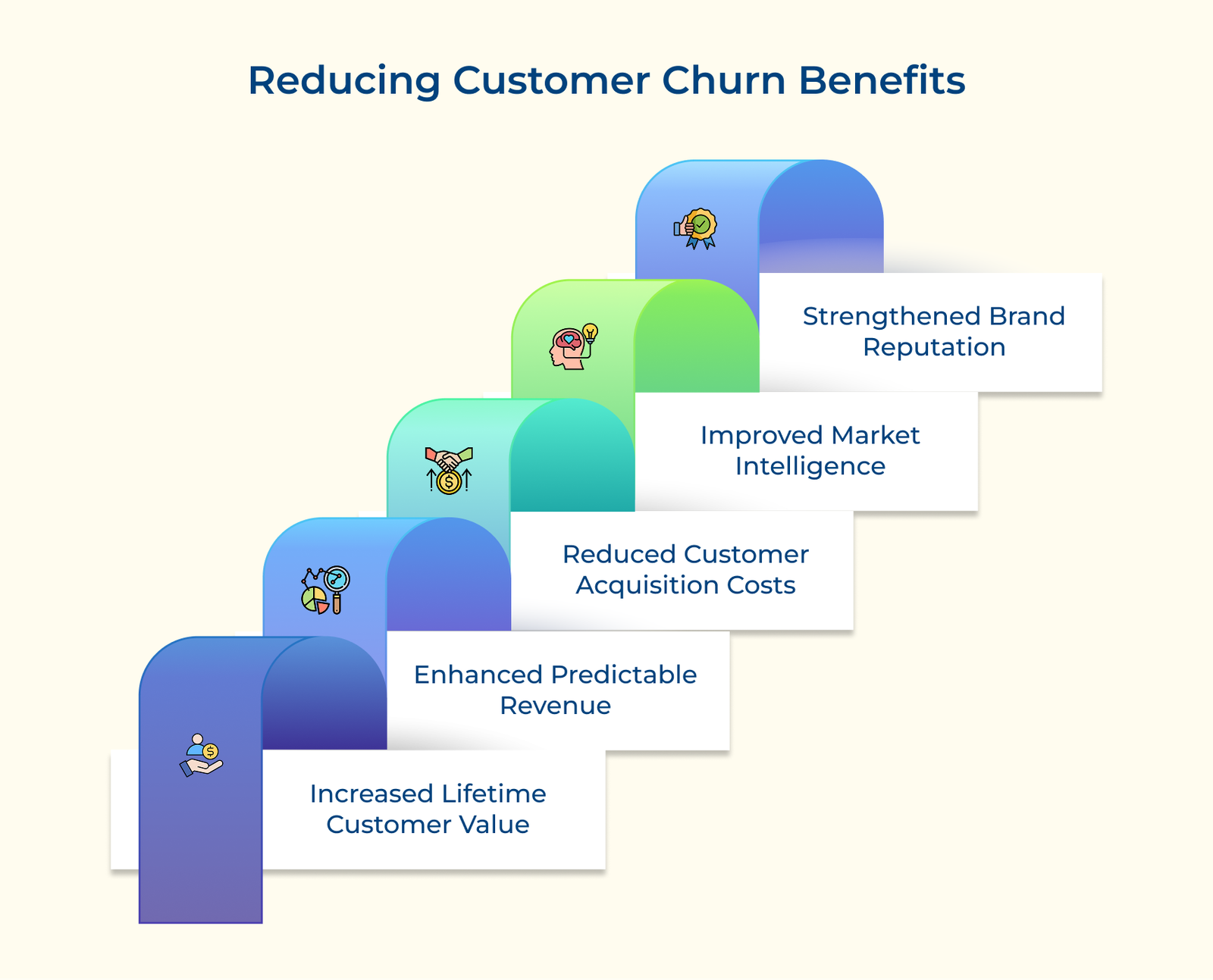 Reducing Customer Churn Benefits

Strengthened Brand Reputation

Improved Market Intelligence

Reduced Customer Acquisition Costs

Enhanced Predictable Revenue

Increased Lifetime Customer Value